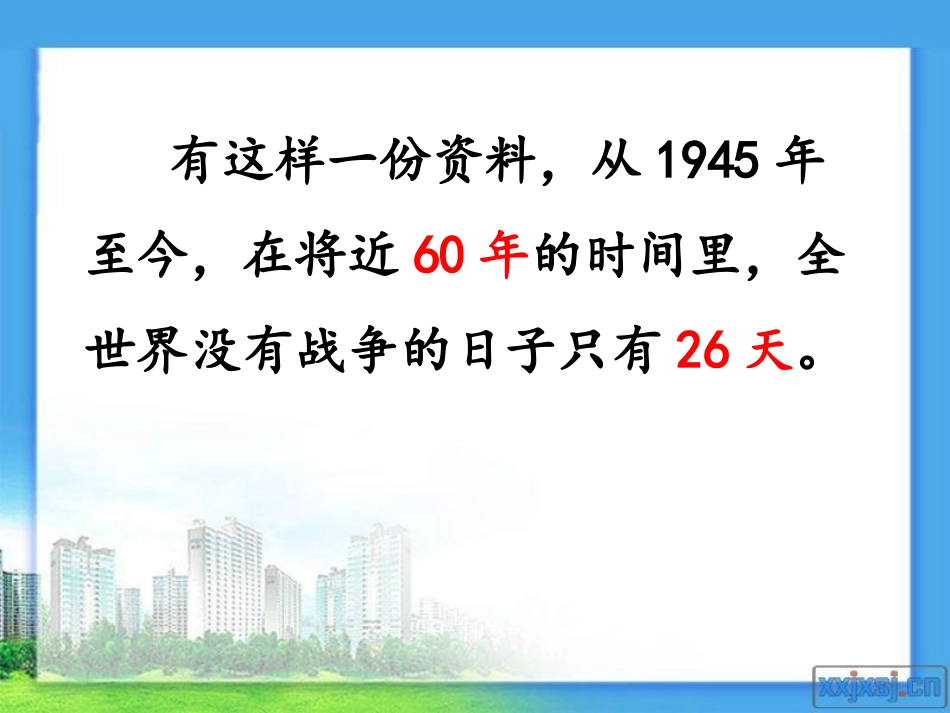 有这样一份资料，从 1945 年至今，在将近 60 年的时间里，全世界没有战争的日子只有 26 天。

xxjxsj.cn